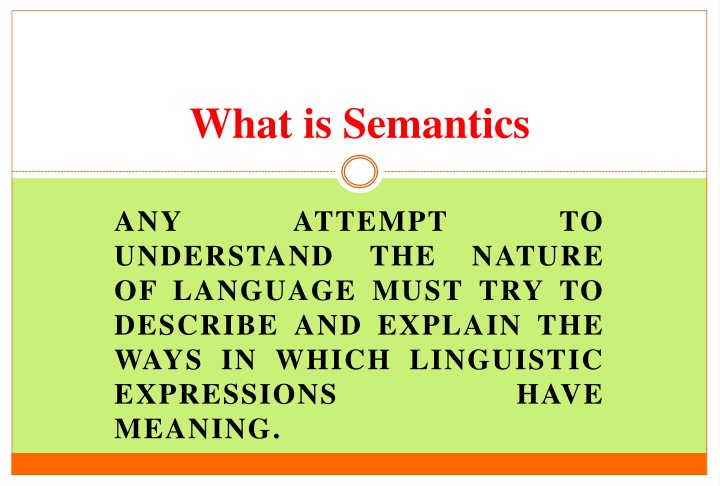 What is Semantics

ANY ATTEMPT TO UNDERSTAND THE NATURE OF LANGUAGE MUST TRY TO DESCRIBE AND EXPLAIN THE WAYS IN WHICH LINGUISTIC EXPRESSIONS HAVE MEANING.